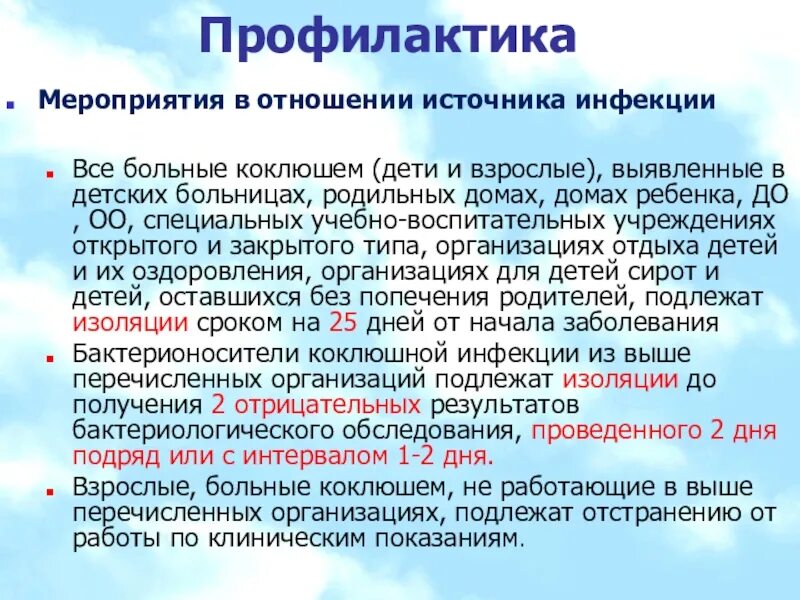 Профилактика

Мероприятия в отношении источника инфекции

Все больные коклюшем (дети и взрослые), выявленные в детских больницах, родильных домах, домах ребенка, ДО , ОО, специальных учебно-воспитательных учреждениях открытого и закрытого типа, организациях отдыха детей и их оздоровления, организациях для детей сирот и детей, оставшихся без попечения родителей, подлежат изоляции сроком на 25 дней от начала заболевания

Бактерионосители коклюшной инфекции из выше перечисленных организаций подлежат изоляции до получения 2 отрицательных результатов бактериологического обследования, проведенного 2 дня подряд или с интервалом 1-2 дня.

Взрослые, больные коклюшем, не работающие в выше перечисленных организациях, подлежат отстранению от работы по клиническим показаниям.